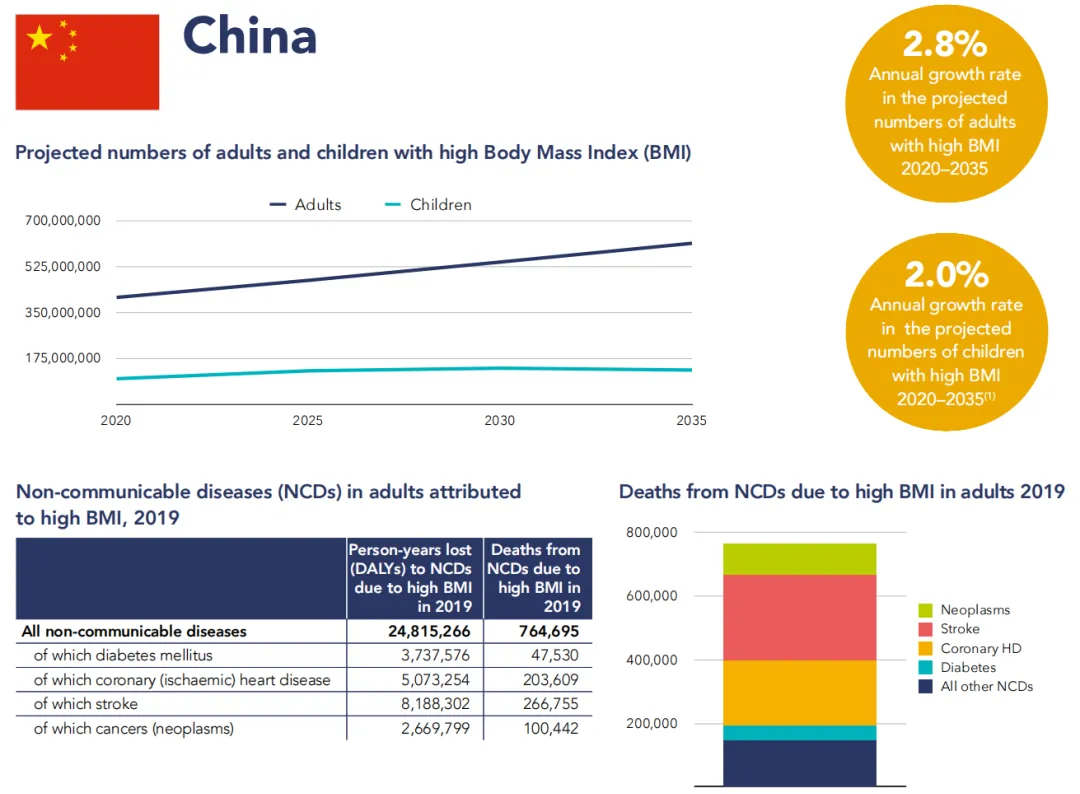 China

2.8%
Annual growth rate in the projected numbers of adults with high BMI 2020–2035

Projected numbers of adults and children with high Body Mass Index (BMI)

Adults Children

700,000,000
525,000,000
350,000,000
175,000,000

2020 2025 2030 2035

2.0%
Annual growth rate in the projected numbers of children with high BMI 2020–2035$^{(1)}$

Non-communicable diseases (NCDs) in adults attributed to high BMI, 2019

| | Person-years lost (DALYs) to NCDs due to high BMI in 2019 | Deaths from NCDs due to high BMI in 2019 |
|---|---|---|
| All non-communicable diseases | 24,815,266 | 764,695 |
| of which diabetes mellitus | 3,737,576 | 47,530 |
| of which coronary (ischaemic) heart disease | 5,073,254 | 203,609 |
| of which stroke | 8,188,302 | 266,755 |
| of which cancers (neoplasms) | 2,669,799 | 100,442 |

Deaths from NCDs due to high BMI in adults 2019

800,000
600,000
400,000
200,000

Neoplasms
Stroke
Coronary HD
Diabetes
All other NCDs